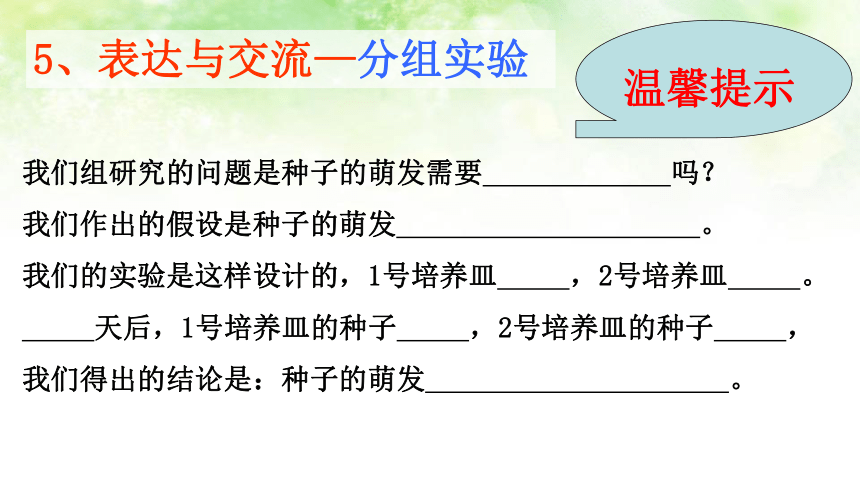 5、表达与交流—分组实验

温馨提示

我们组研究的问题是种子的萌发需要______________吗？

我们作出的假设是种子的萌发______________________。

我们的实验是这样设计的，1号培养皿_____，2号培养皿_____。

_____天后，1号培养皿的种子_____，2号培养皿的种子_____，

我们得出的结论是：种子的萌发______________________。